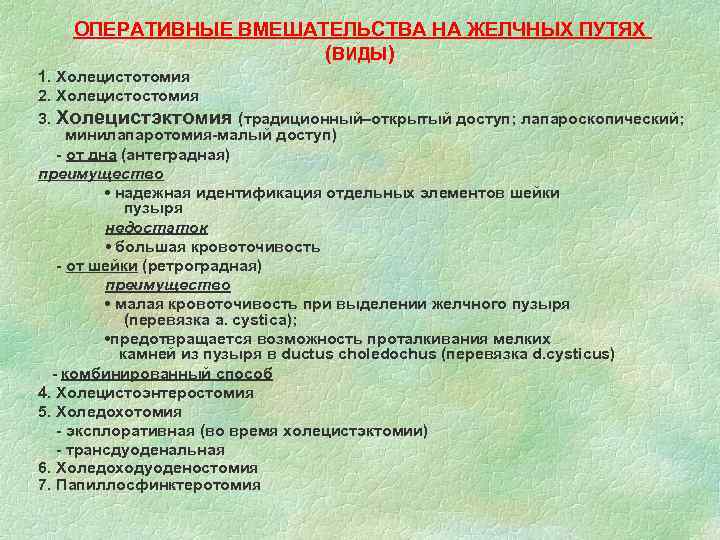 ОПЕРАТИВНЫЕ ВМЕШАТЕЛЬСТВА НА ЖЕЛЧНЫХ ПУТЯХ (ВИДЫ)

1. Холецистотомия
2. Холецистостомия
3. Холецистэктомия (традиционный–открытый доступ; лапароскопический; минилапаротомия-малый доступ)
- от дна (антеградная)
преимущество
• надежная идентификация отдельных элементов шейки пузыря
недостаток
• большая кровоточивость
- от шейки (ретроградная)
преимущество
• малая кровоточивость при выделении желчного пузыря (перевязка a. cystica);
•предотвращается возможность проталкивания мелких камней из пузыря в ductus choledochus (перевязка d.cysticus)
- комбинированный способ
4. Холецистоэнтеростомия
5. Холедохотомия
- эксплоративная (во время холецистэктомии)
- трансдуоденальная
6. Холедоходуоденостомия
7. Папиллосфинктеротомия